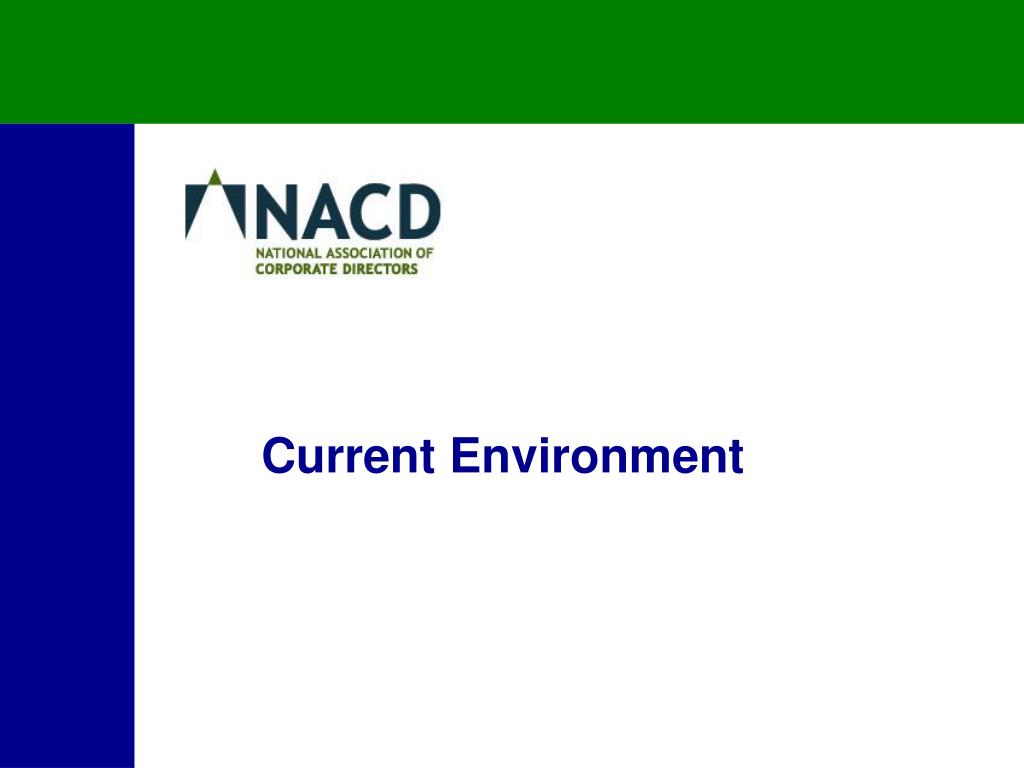 NACD
NATIONAL ASSOCIATION OF CORPORATE DIRECTORS

Current Environment